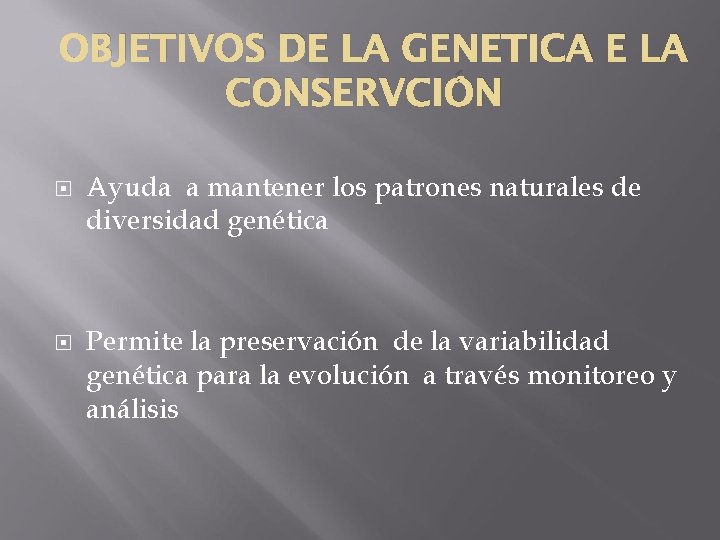 OBJETIVOS DE LA GENETICA E LA CONSERVCIÓN

Ayuda a mantener los patrones naturales de diversidad genética

Permite la preservación de la variabilidad genética para la evolución a través monitoreo y análisis